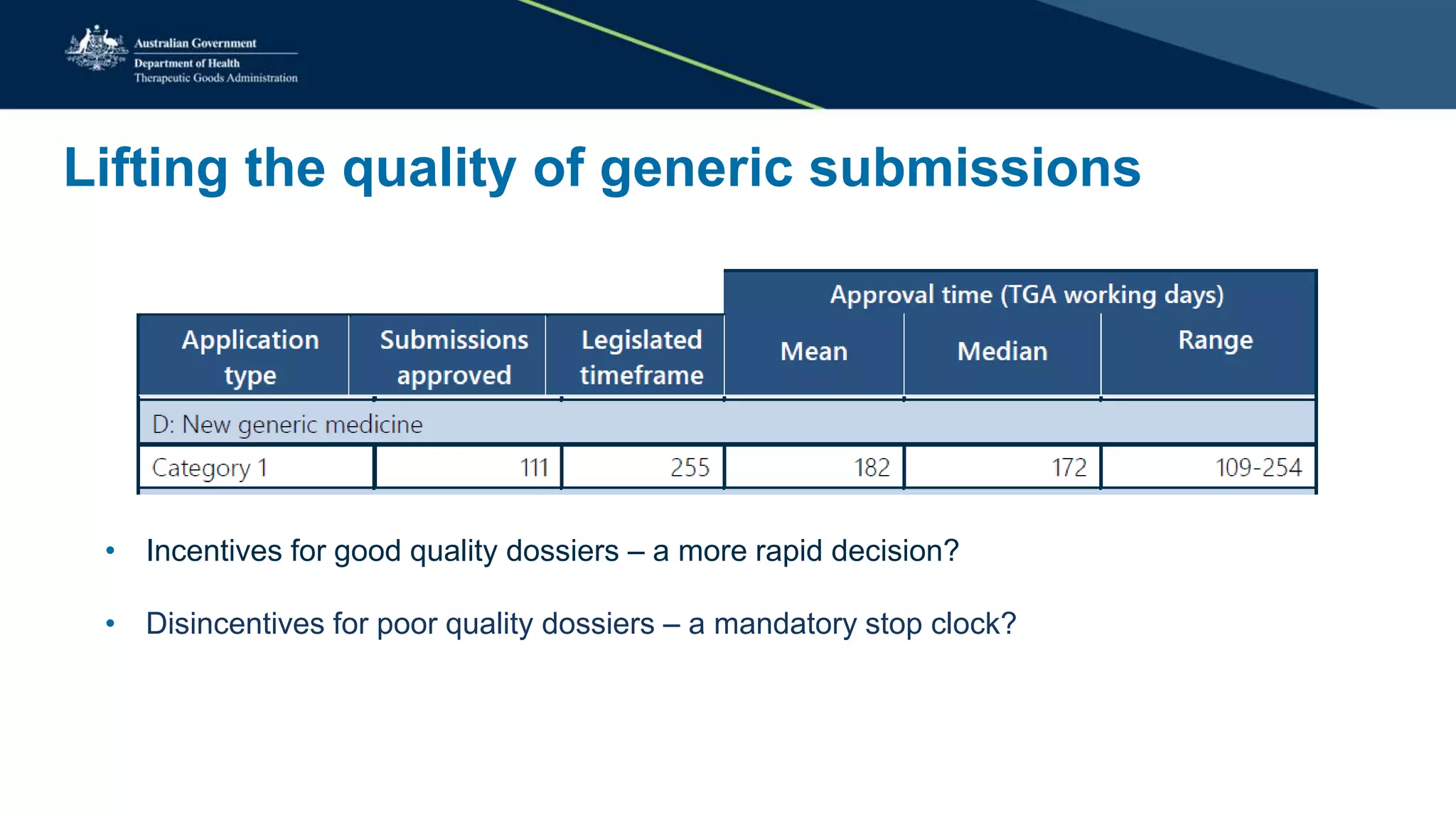 Australian Government
Department of Health
Therapeutic Goods Administration

Lifting the quality of generic submissions

| | | | Approval time (TGA working days) | | |
|---|---|---|---|---|---|
| Application type | Submissions approved | Legislated timeframe | Mean | Median | Range |
| D: New generic medicine | | | | | |
| Category 1 | 111 | 255 | 182 | 172 | 109-254 |

• Incentives for good quality dossiers – a more rapid decision?

• Disincentives for poor quality dossiers – a mandatory stop clock?